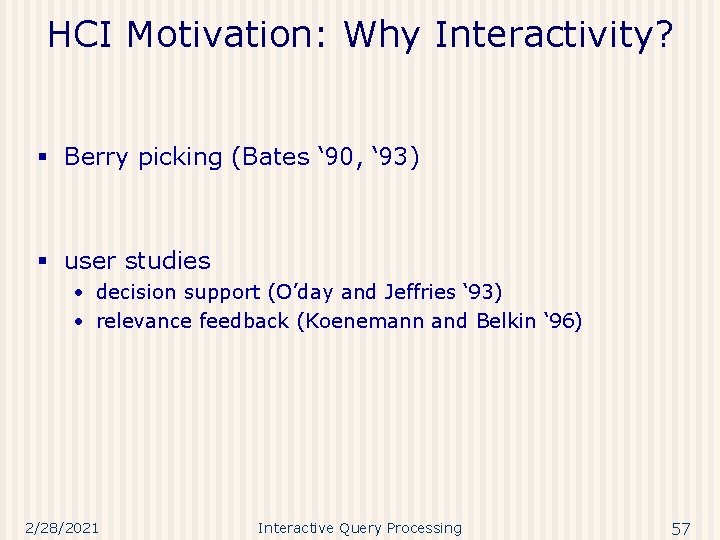 HCI Motivation: Why Interactivity?

▪ Berry picking (Bates ‘90, ‘93)

▪ user studies
• decision support (O’day and Jeffries ‘93)
• relevance feedback (Koenemann and Belkin ‘96)

2/28/2021 Interactive Query Processing 57